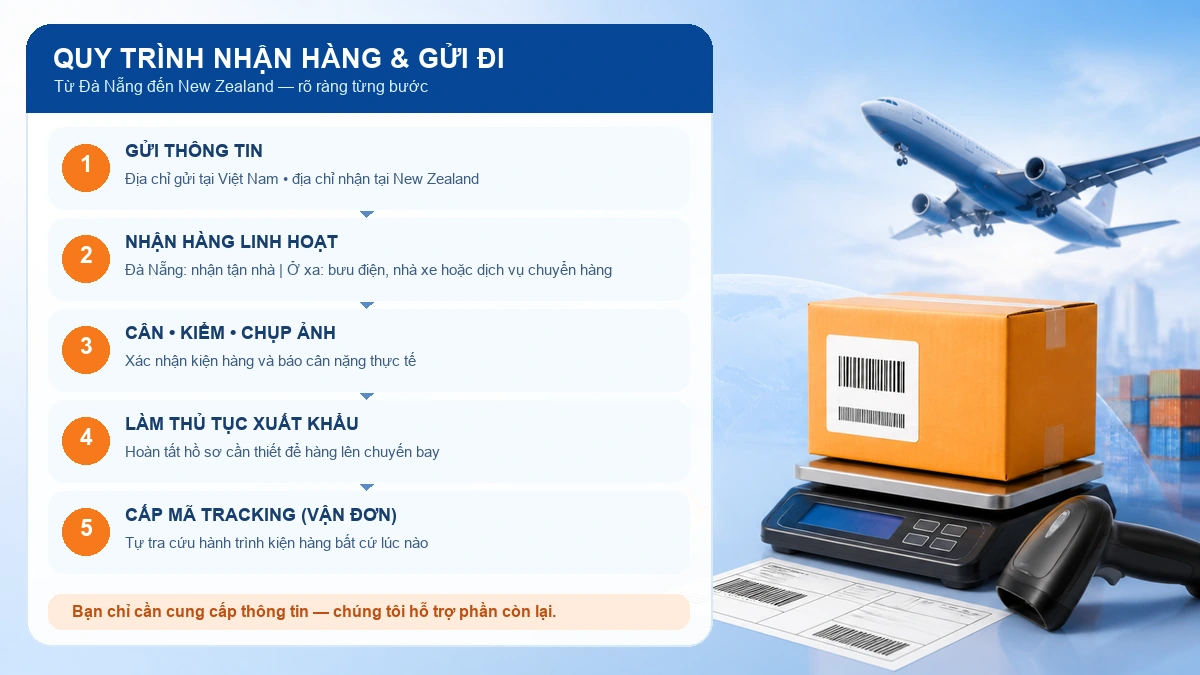 QUY TRÌNH NHẬN HÀNG & GỬI ĐI
Từ Đà Nẵng đến New Zealand — rõ ràng từng bước

1
GỬI THÔNG TIN
Địa chỉ gửi tại Việt Nam • địa chỉ nhận tại New Zealand

2
NHẬN HÀNG LINH HOẠT
Đà Nẵng: nhận tận nhà | Ở xa: bưu điện, nhà xe hoặc dịch vụ chuyển hàng

3
CÂN • KIỂM • CHỤP ẢNH
Xác nhận kiện hàng và báo cân nặng thực tế

4
LÀM THỦ TỤC XUẤT KHẨU
Hoàn tất hồ sơ cần thiết để hàng lên chuyến bay

5
CẤP MÃ TRACKING (VẬN ĐƠN)
Tự tra cứu hành trình kiện hàng bất cứ lúc nào

Bạn chỉ cần cung cấp thông tin — chúng tôi hỗ trợ phần còn lại.